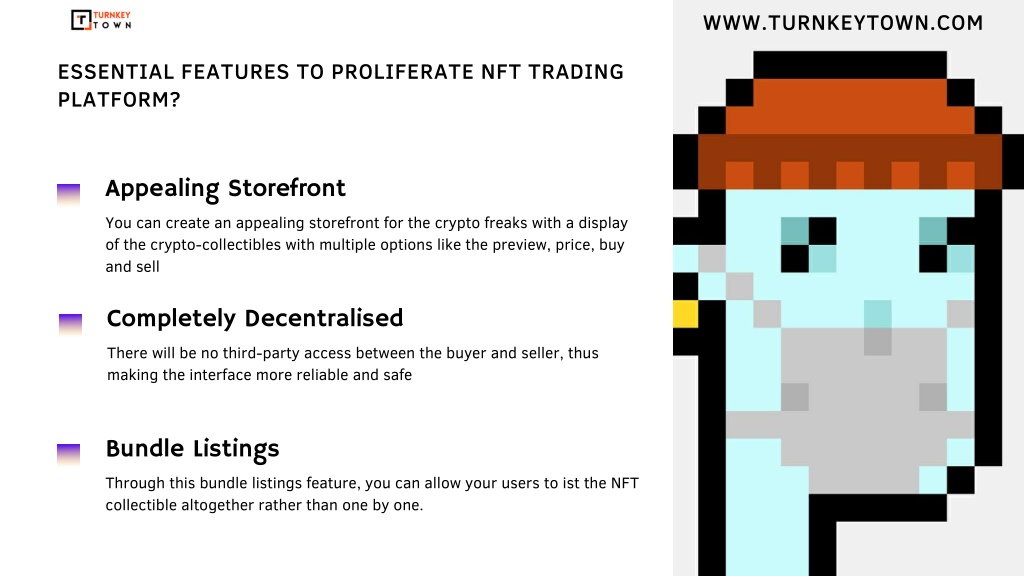 TURNKEY TOWN

WWW.TURNKEYTOWN.COM

ESSENTIAL FEATURES TO PROLIFERATE NFT TRADING PLATFORM?

Appealing Storefront

You can create an appealing storefront for the crypto freaks with a display of the crypto-collectibles with multiple options like the preview, price, buy and sell

Completely Decentralised

There will be no third-party access between the buyer and seller, thus making the interface more reliable and safe

Bundle Listings

Through this bundle listings feature, you can allow your users to ist the NFT collectible altogether rather than one by one.